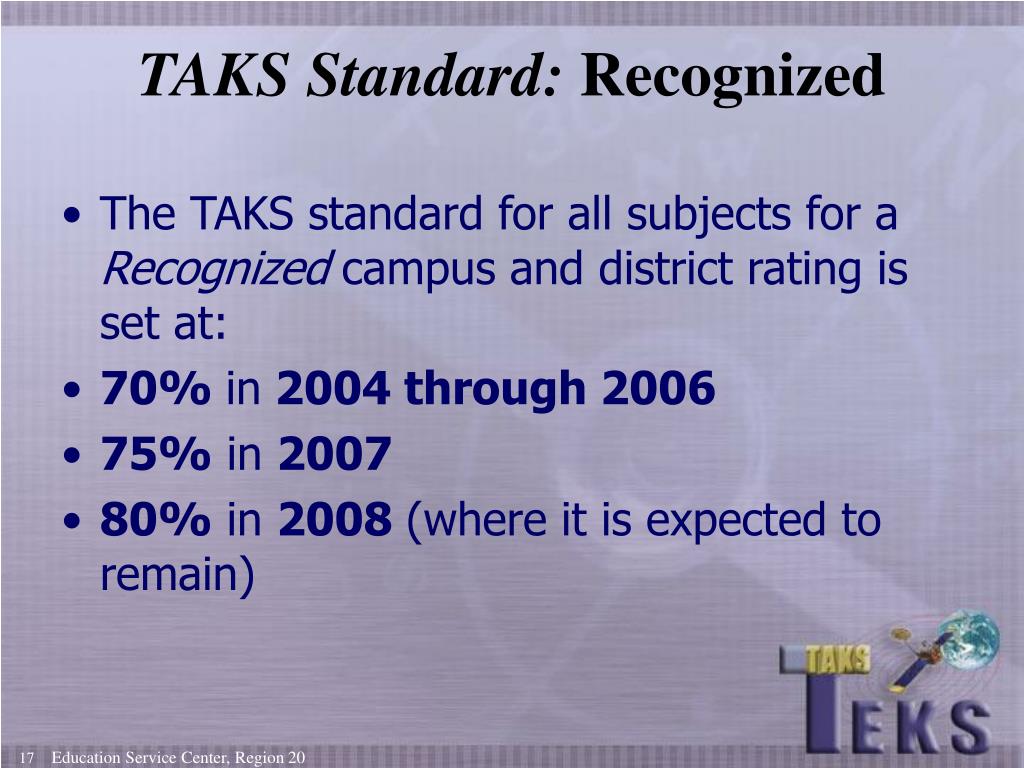 TAKS Standard: Recognized

• The TAKS standard for all subjects for a Recognized campus and district rating is set at:
• 70% in 2004 through 2006
• 75% in 2007
• 80% in 2008 (where it is expected to remain)

TAKS
TEKS

17 Education Service Center, Region 20